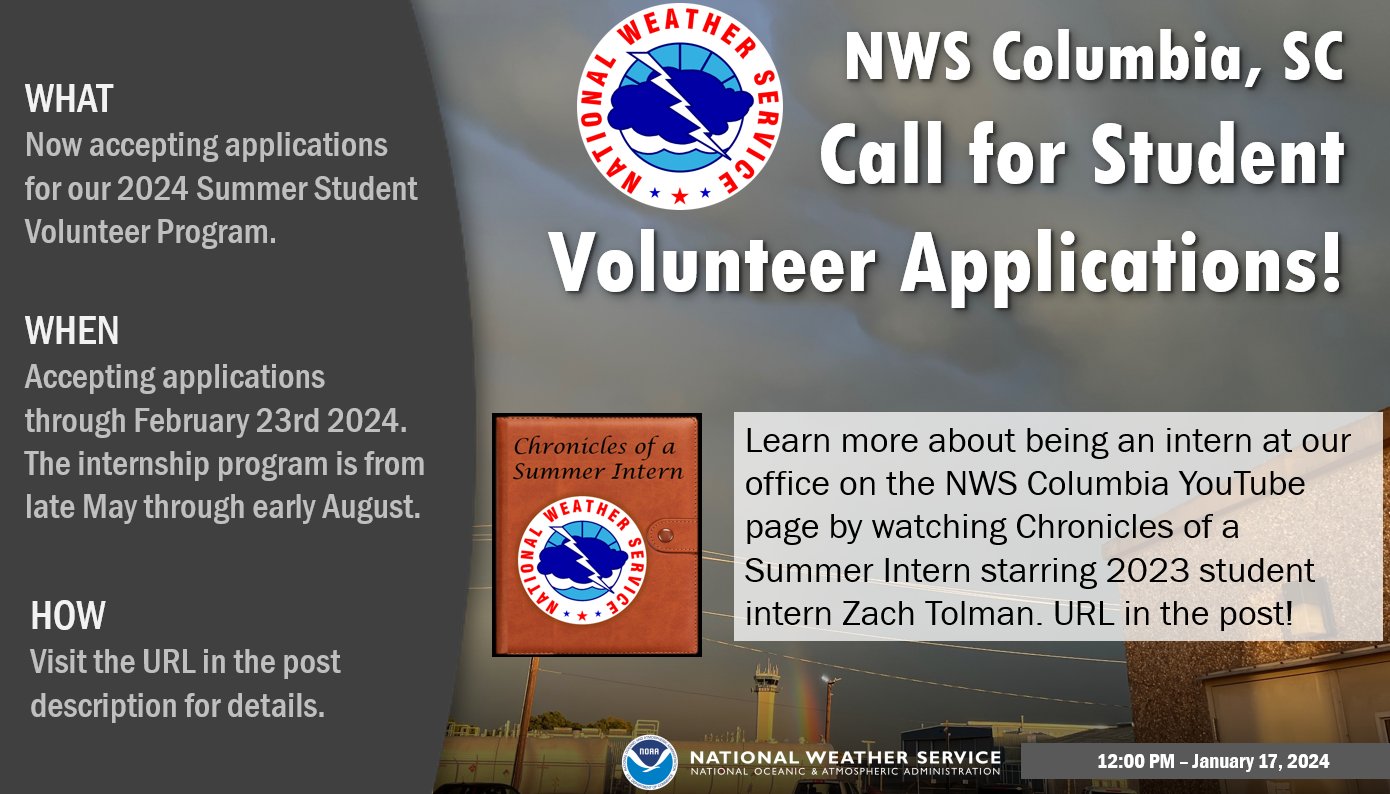 WHAT
Now accepting applications for our 2024 Summer Student Volunteer Program.

WHEN
Accepting applications through February 23rd 2024. The internship program is from late May through early August.

HOW
Visit the URL in the post description for details.

NATIONAL WEATHER SERVICE

NWS Columbia, SC
Call for Student
Volunteer Applications!

Chronicles of a Summer Intern

NATIONAL WEATHER SERVICE

Learn more about being an intern at our office on the NWS Columbia YouTube page by watching Chronicles of a Summer Intern starring 2023 student intern Zach Tolman. URL in the post!

NOAA
NATIONAL WEATHER SERVICE
NATIONAL OCEANIC & ATMOSPHERIC ADMINISTRATION

12:00 PM – January 17, 2024